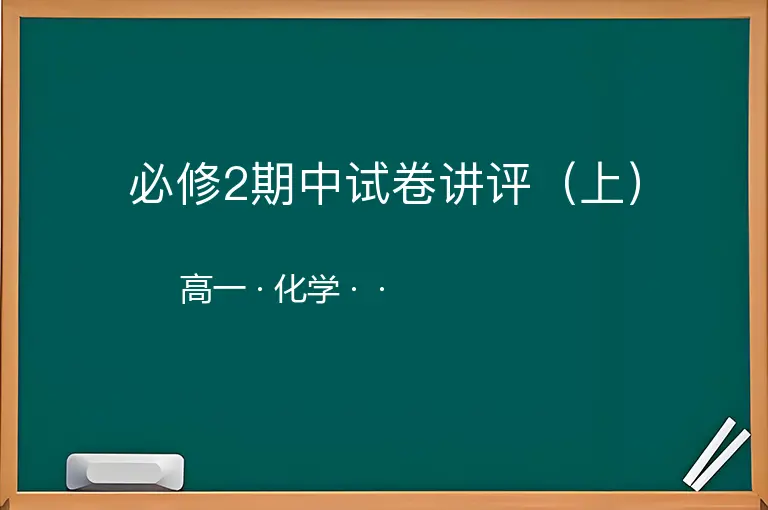 必修2期中试卷讲评（上）

高一 · 化学 · ·